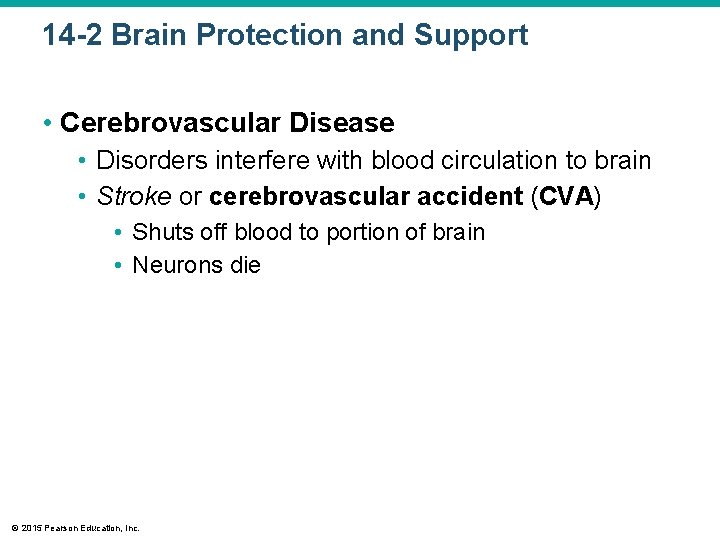 14-2 Brain Protection and Support

• Cerebrovascular Disease
  • Disorders interfere with blood circulation to brain
  • Stroke or cerebrovascular accident (CVA)
    • Shuts off blood to portion of brain
    • Neurons die

© 2015 Pearson Education, Inc.